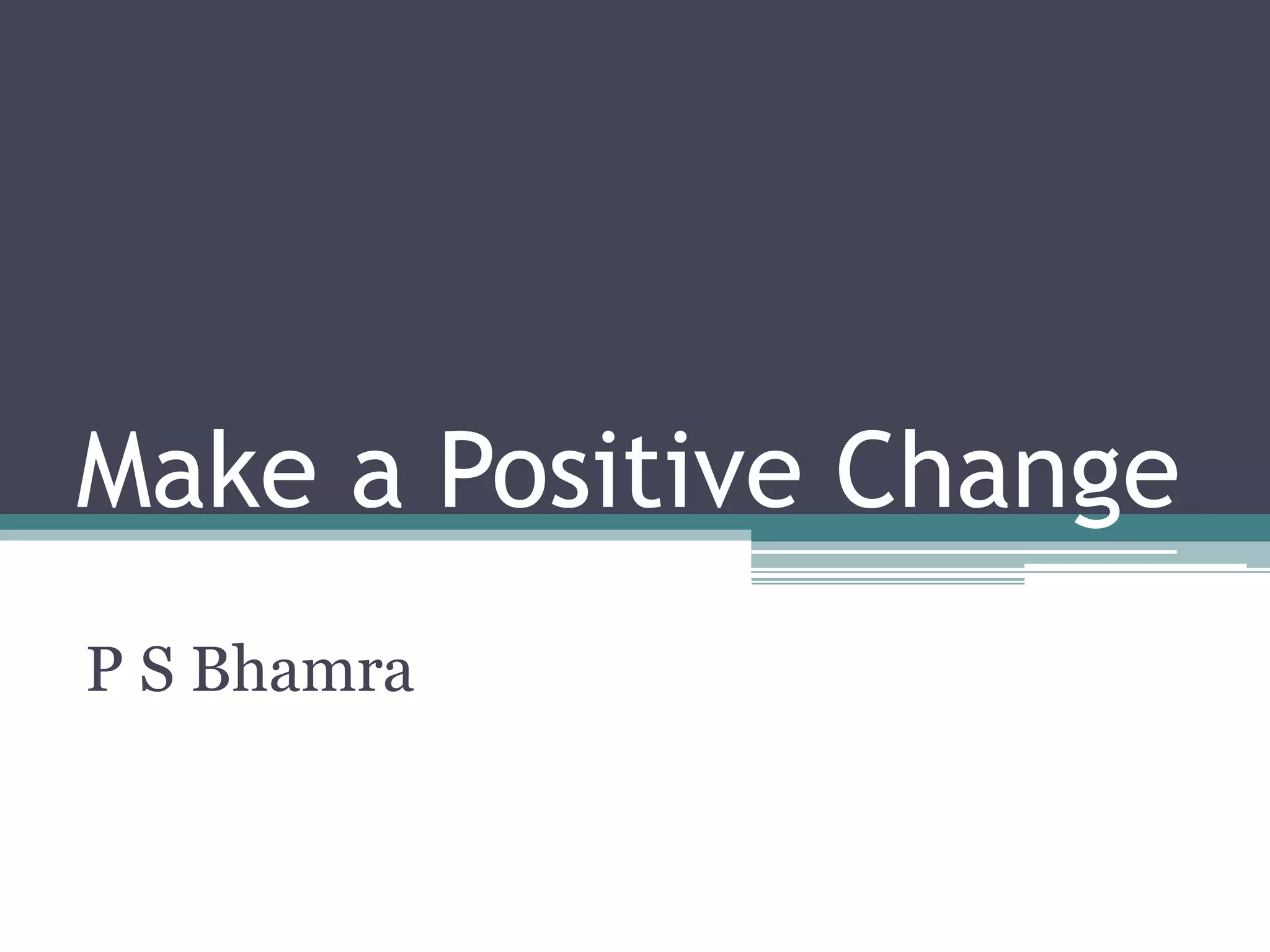 Make a Positive Change

P S Bhamra